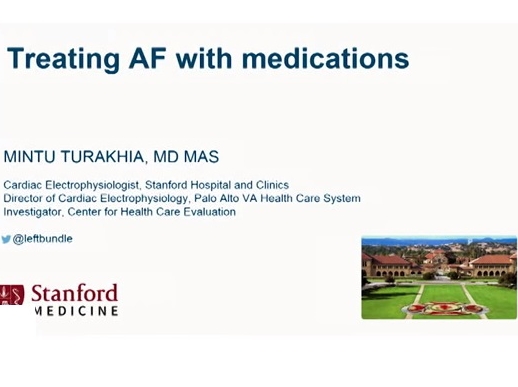 Treating AF with medications

MINTU TURAKHIA, MD MAS

Cardiac Electrophysiologist, Stanford Hospital and Clinics
Director of Cardiac Electrophysiology, Palo Alto VA Health Care System
Investigator, Center for Health Care Evaluation

@leftbundle

Stanford
MEDICINE